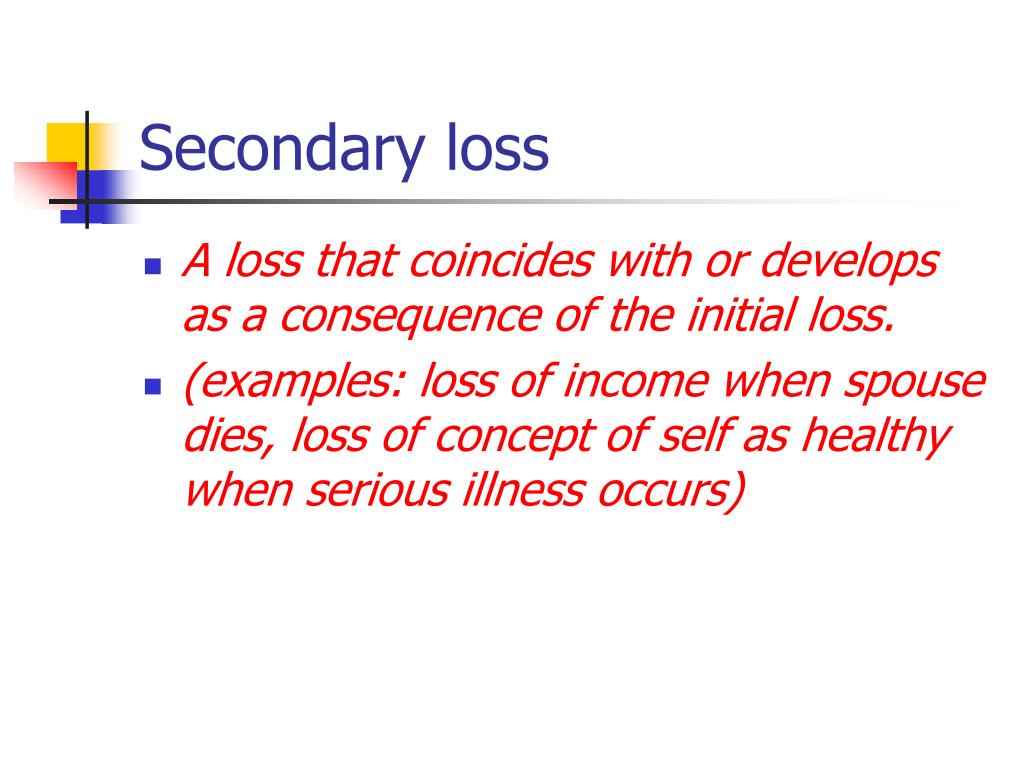 Secondary loss

- A loss that coincides with or develops as a consequence of the initial loss.
- (examples: loss of income when spouse dies, loss of concept of self as healthy when serious illness occurs)